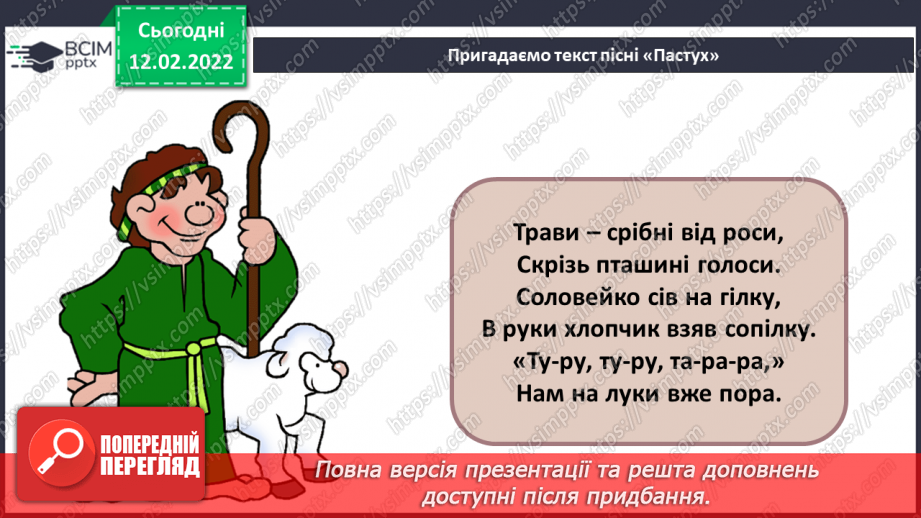 ВСІМ pptx

Сьогодні
12.02.2022

Пригадаємо текст пісні «Пастух»

Трави – срібні від роси,
Скрізь пташині голоси.
Соловейко сів на гілку,
В руки хлопчик взяв сопілку.
«Ту-ру, ту-ру, та-ра-ра,»
Нам на луки вже пора.

ПОПЕРЕДНІЙ ПЕРЕГЛЯД

Повна версія презентації та решта доповнень доступні після придбання.

https://vsimpptx.com